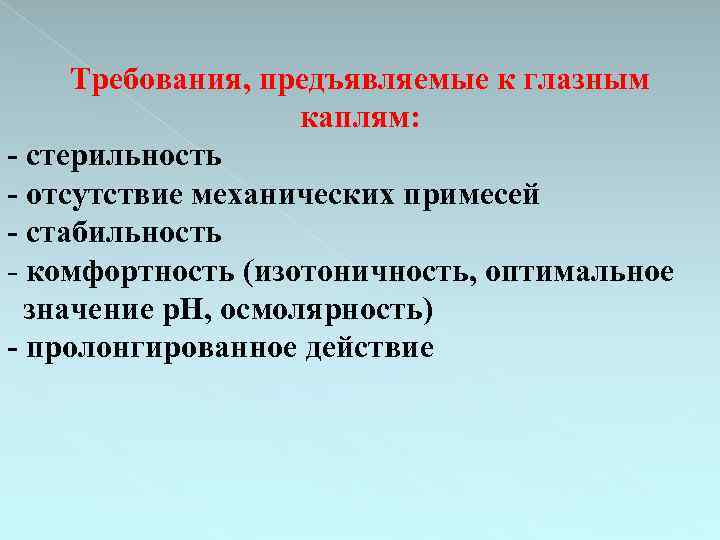 Требования, предъявляемые к глазным каплям:

- стерильность
- отсутствие механических примесей
- стабильность
- комфортность (изотоничность, оптимальное значение рН, осмолярность)
- пролонгированное действие